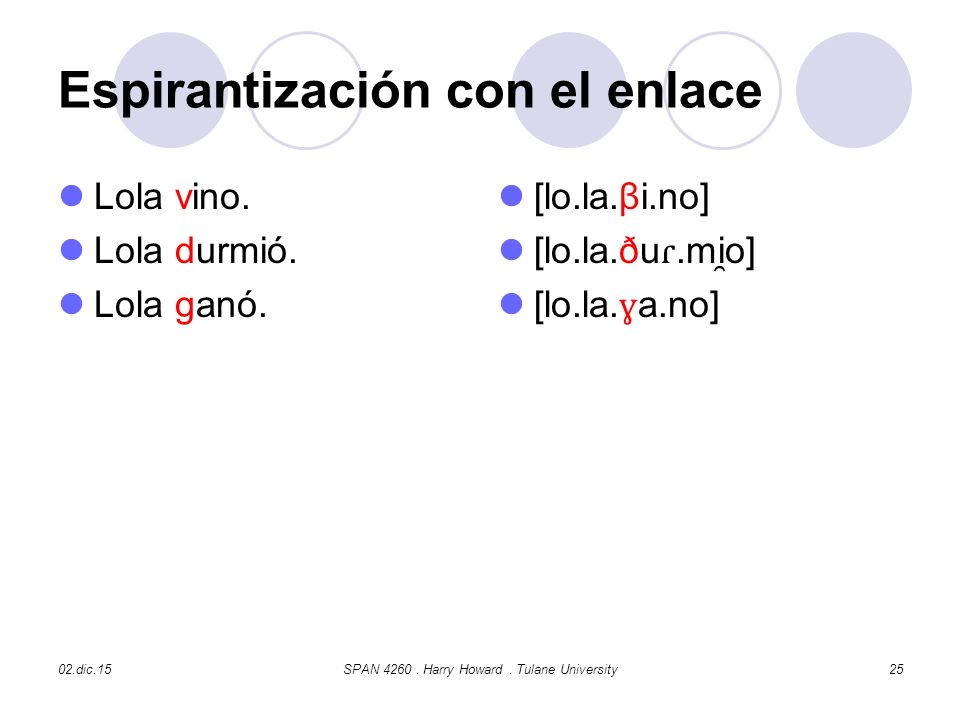 Espirantización con el enlace

Lola vino.
Lola durmió.
Lola ganó.

[lo.la.βi.no]
[lo.la.ðuɾ.mi̯o]
[lo.la.ɣa.no]

02.dic.15

SPAN 4260 . Harry Howard . Tulane University

25